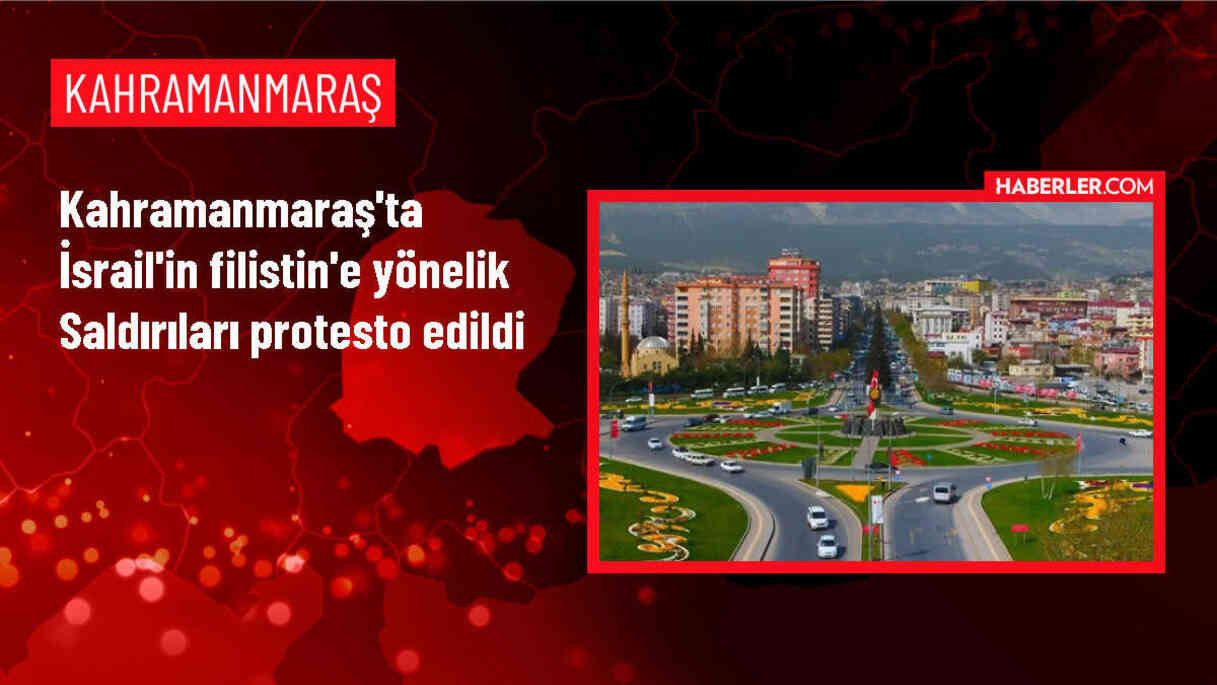 KAHRAMANMARAŞ

Kahramanmaraş'ta İsrail'in filistin'e yönelik Saldırıları protesto edildi

HABERLER.COM